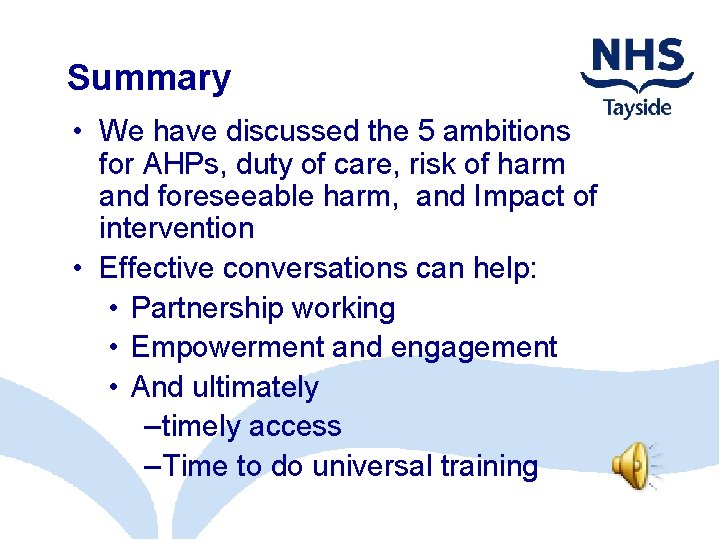 Summary

NHS
Tayside

• We have discussed the 5 ambitions for AHPs, duty of care, risk of harm and foreseeable harm, and Impact of intervention
• Effective conversations can help:
  • Partnership working
  • Empowerment and engagement
  • And ultimately
    –timely access
    –Time to do universal training